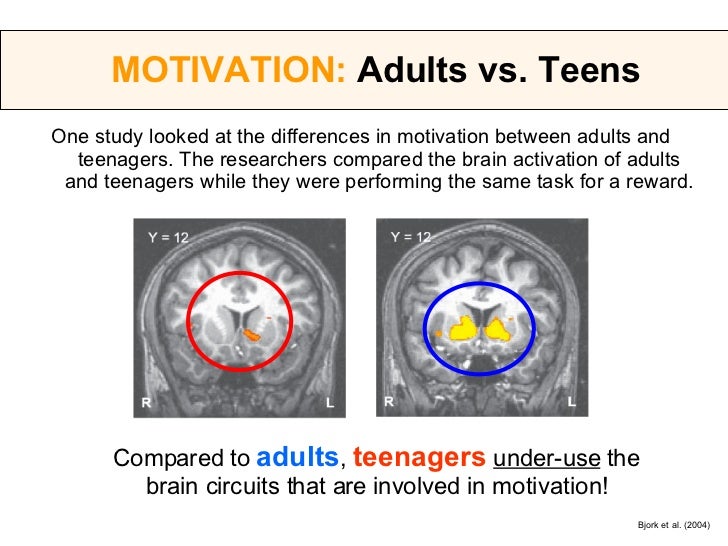 MOTIVATION: Adults vs. Teens

One study looked at the differences in motivation between adults and teenagers. The researchers compared the brain activation of adults and teenagers while they were performing the same task for a reward.

Y = 12

R

L

Y = 12

R

L

Compared to adults, teenagers under-use the brain circuits that are involved in motivation!

Bjork et al. (2004)